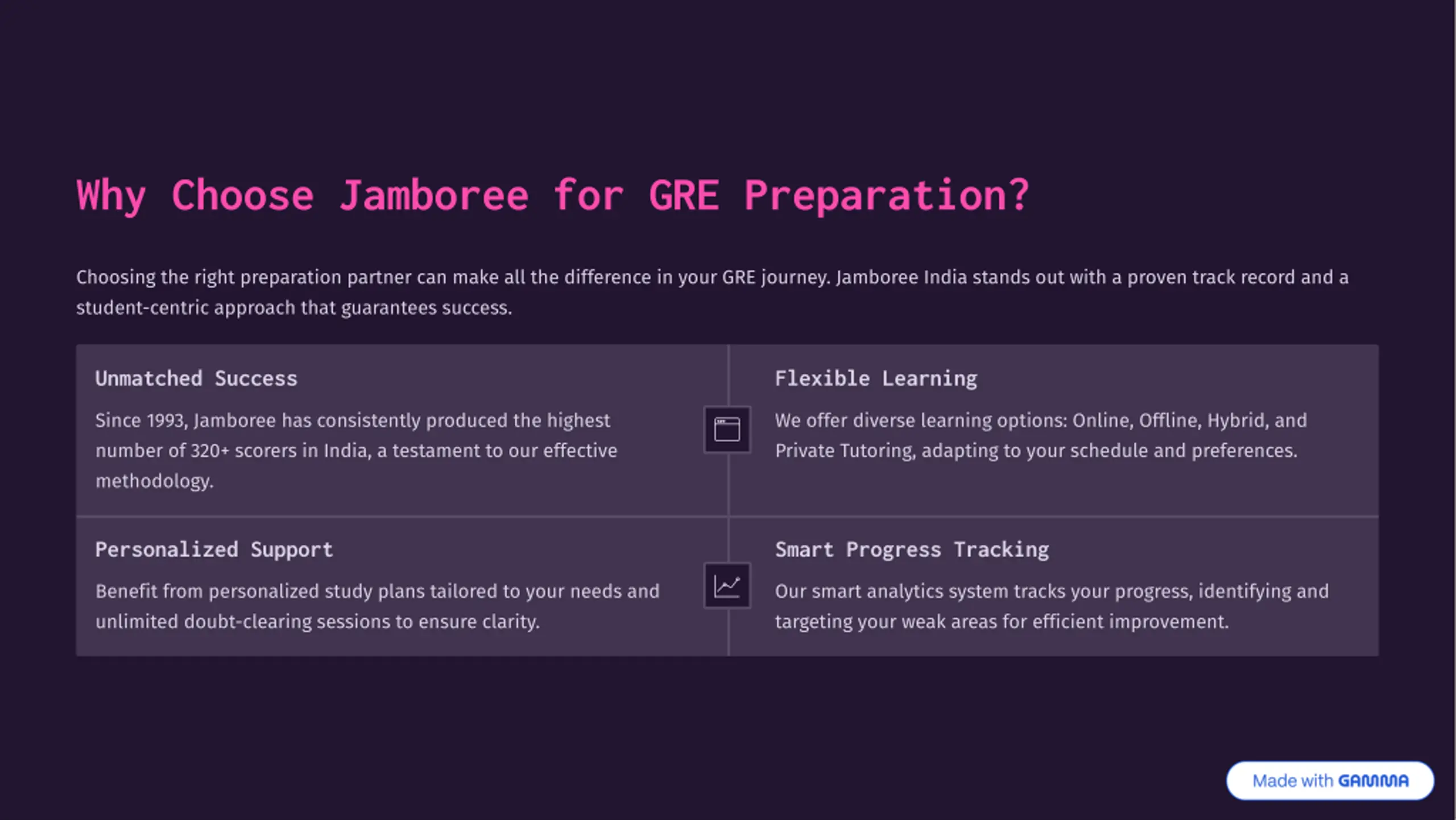 Why Choose Jamboree for GRE Preparation?

Choosing the right preparation partner can make all the difference in your GRE journey. Jamboree India stands out with a proven track record and a student-centric approach that guarantees success.

Unmatched Success

Since 1993, Jamboree has consistently produced the highest number of 320+ scorers in India, a testament to our effective methodology.

Flexible Learning

We offer diverse learning options: Online, Offline, Hybrid, and Private Tutoring, adapting to your schedule and preferences.

Personalized Support

Benefit from personalized study plans tailored to your needs and unlimited doubt-clearing sessions to ensure clarity.

Smart Progress Tracking

Our smart analytics system tracks your progress, identifying and targeting your weak areas for efficient improvement.

Made with GAMMA